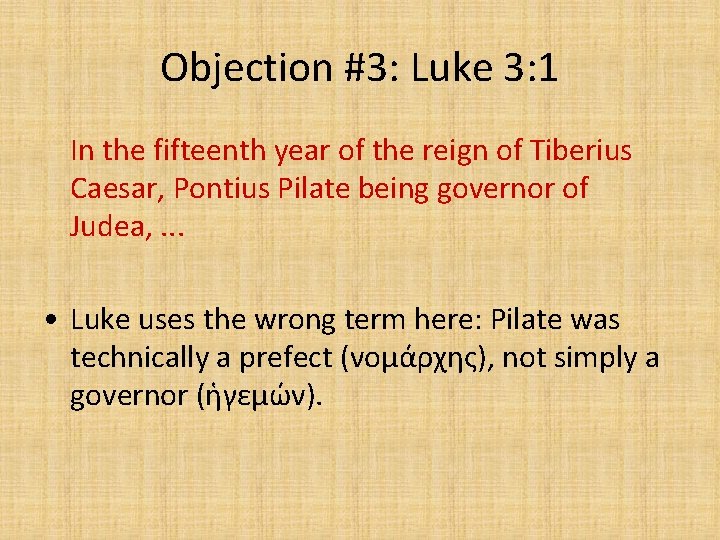 Objection #3: Luke 3:1

In the fifteenth year of the reign of Tiberius Caesar, Pontius Pilate being governor of Judea, ...

• Luke uses the wrong term here: Pilate was technically a prefect (νομάρχης), not simply a governor (ἡγεμών).